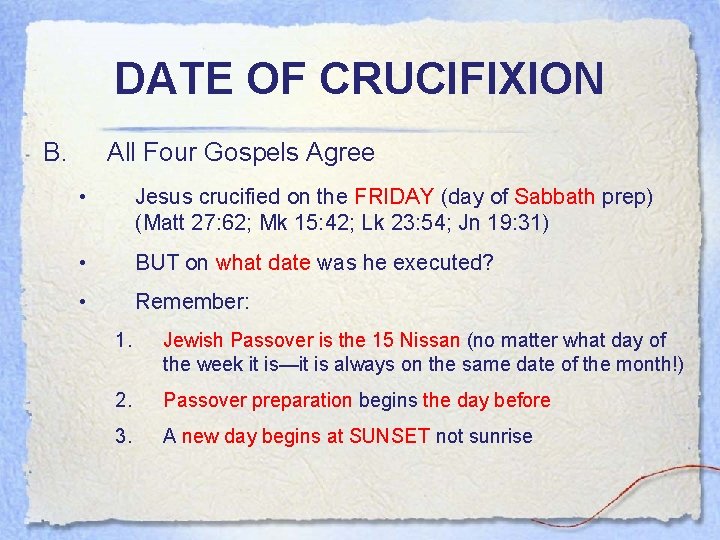 DATE OF CRUCIFIXION

B. All Four Gospels Agree

• Jesus crucified on the FRIDAY (day of Sabbath prep) (Matt 27:62; Mk 15:42; Lk 23:54; Jn 19:31)

• BUT on what date was he executed?

• Remember:

1. Jewish Passover is the 15 Nissan (no matter what day of the week it is—it is always on the same date of the month!)

2. Passover preparation begins the day before

3. A new day begins at SUNSET not sunrise